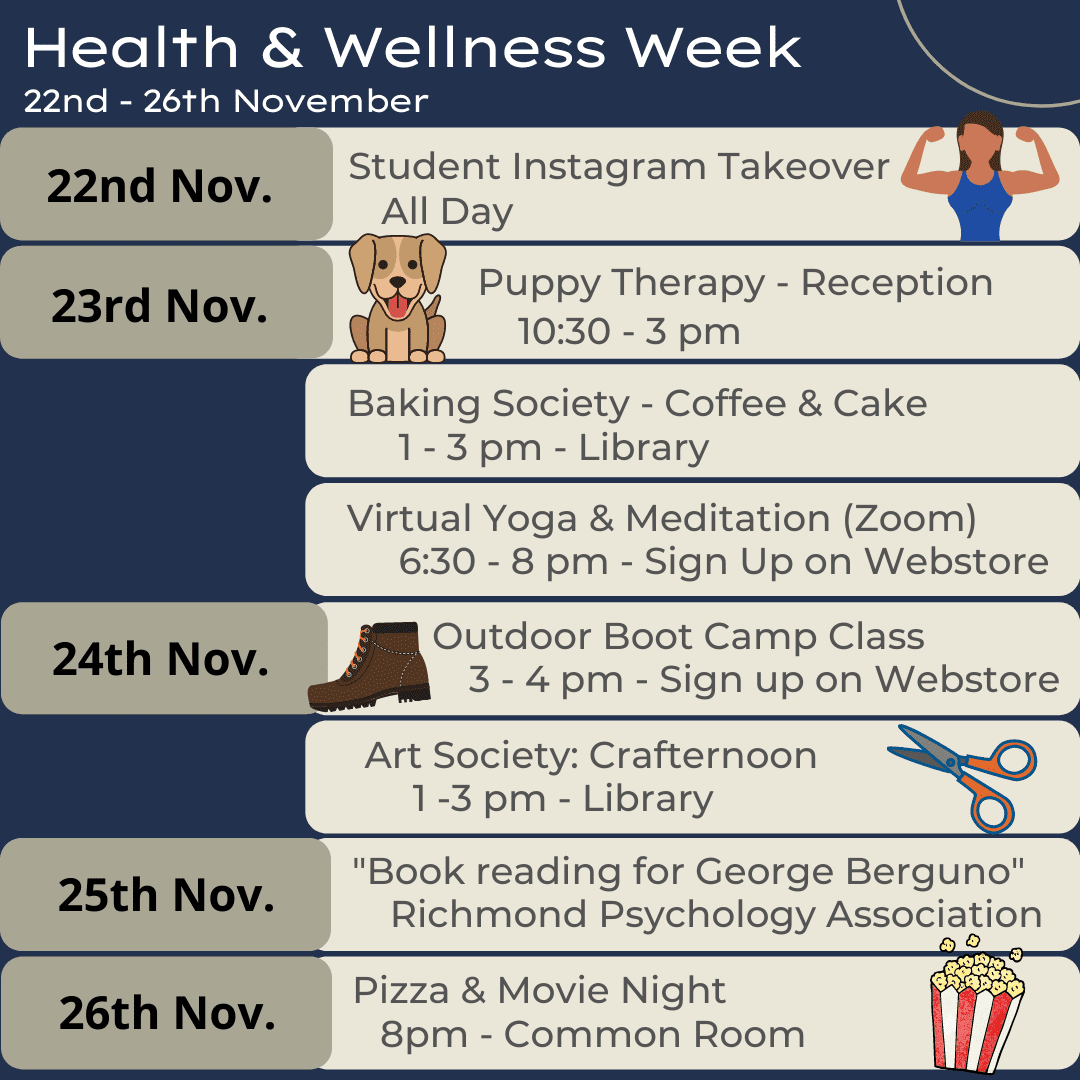 Health & Wellness Week
22nd - 26th November

22nd Nov.
Student Instagram Takeover
All Day

23rd Nov.
Puppy Therapy - Reception
10:30 - 3 pm

Baking Society - Coffee & Cake
1 - 3 pm - Library

Virtual Yoga & Meditation (Zoom)
6:30 - 8 pm - Sign Up on Webstore

24th Nov.
Outdoor Boot Camp Class
3 - 4 pm - Sign up on Webstore

Art Society: Crafternoon
1 -3 pm - Library

25th Nov.
"Book reading for George Berguno"
Richmond Psychology Association

26th Nov.
Pizza & Movie Night
8pm - Common Room